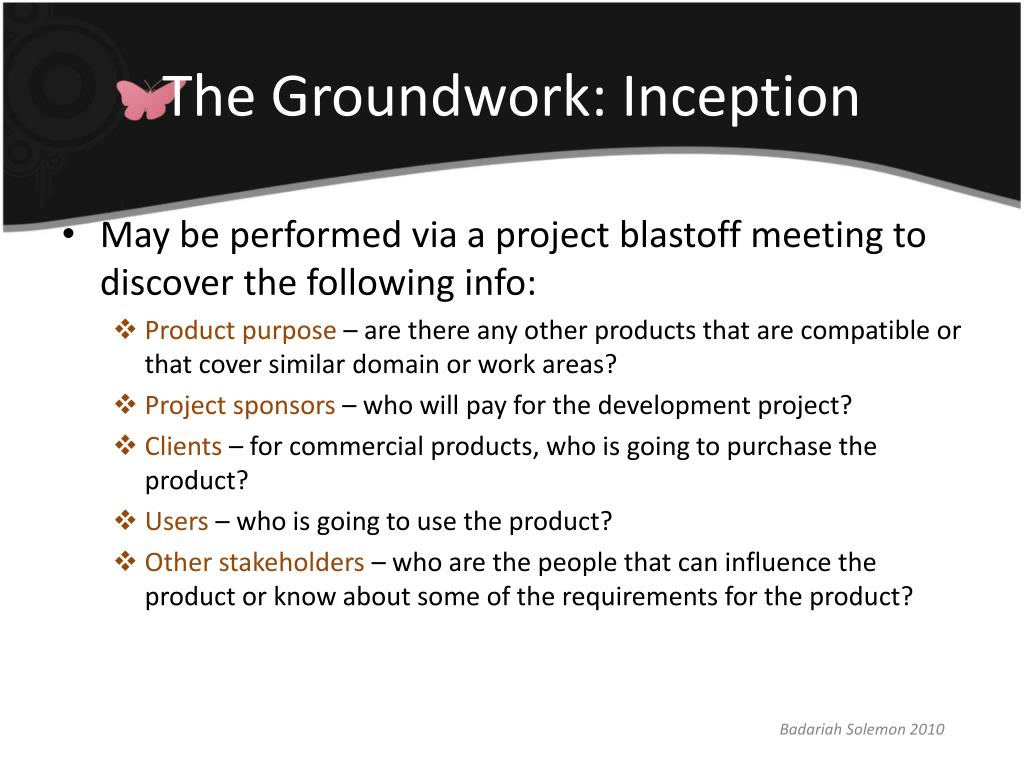 The Groundwork: Inception

• May be performed via a project blastoff meeting to discover the following info:

❖ Product purpose – are there any other products that are compatible or that cover similar domain or work areas?

❖ Project sponsors – who will pay for the development project?

❖ Clients – for commercial products, who is going to purchase the product?

❖ Users – who is going to use the product?

❖ Other stakeholders – who are the people that can influence the product or know about some of the requirements for the product?

Badariah Solemon 2010